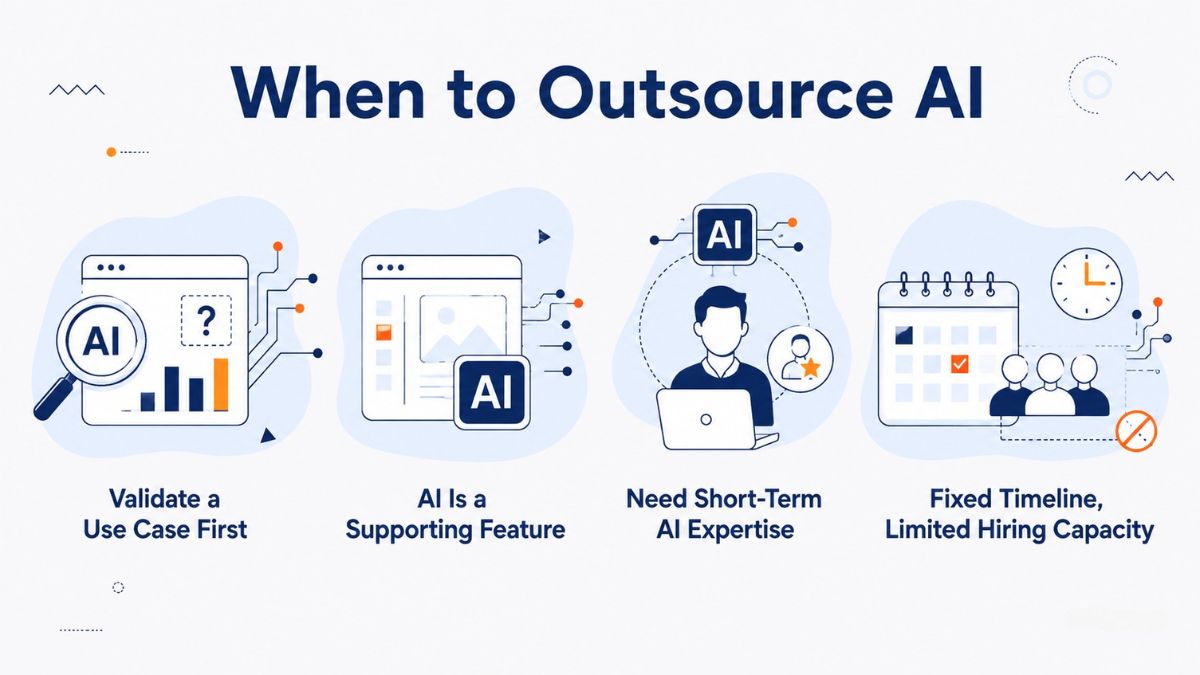 When to Outsource AI

AI
?

AI

AI

Validate a Use Case First

AI Is a Supporting Feature

Need Short-Term AI Expertise

Fixed Timeline, Limited Hiring Capacity